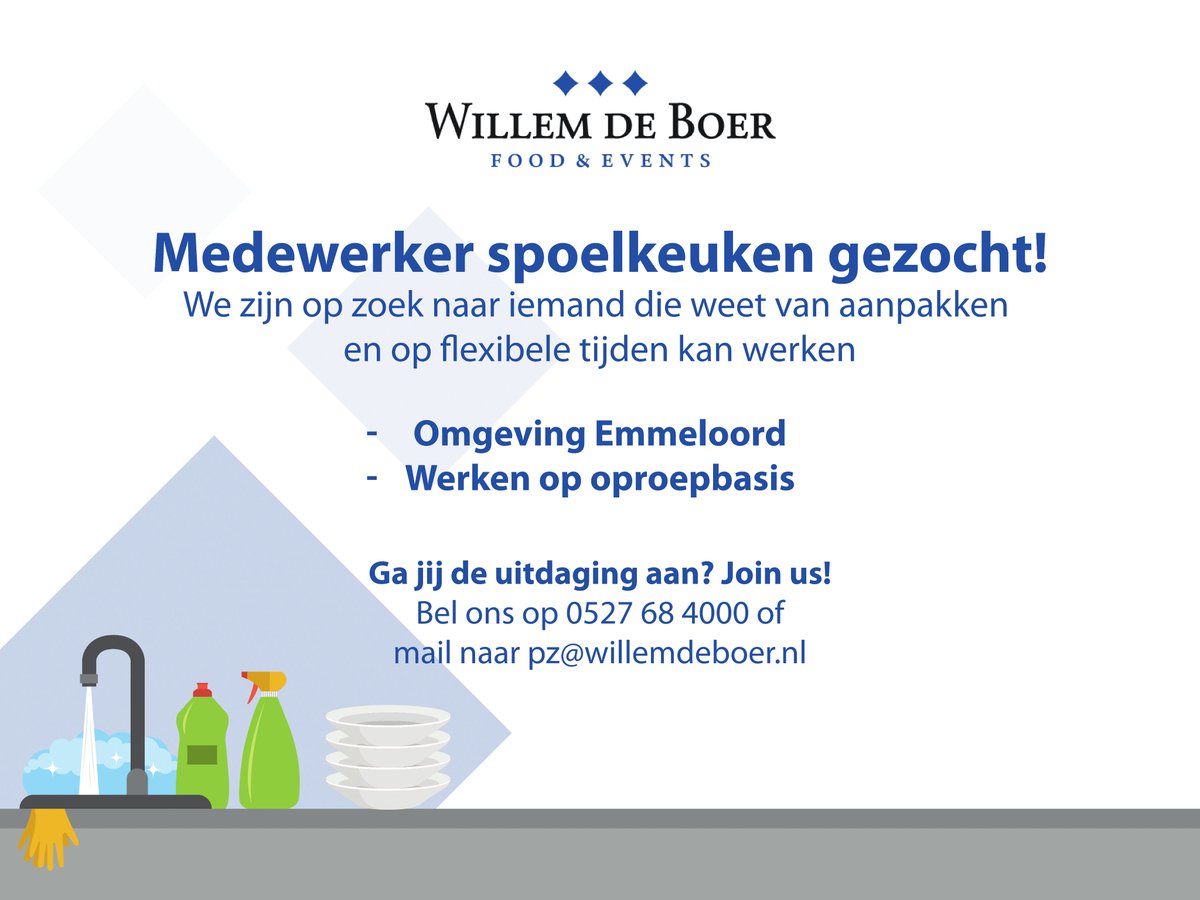 WILLEM DE BOER
FOOD & EVENTS

Medewerker spoelkeuken gezocht!
We zijn op zoek naar iemand die weet van aanpakken en op flexibele tijden kan werken

- Omgeving Emmeloord
- Werken op oproepbasis

Ga jij de uitdaging aan? Join us!
Bel ons op 0527 68 4000 of mail naar pz@willemdeboer.nl